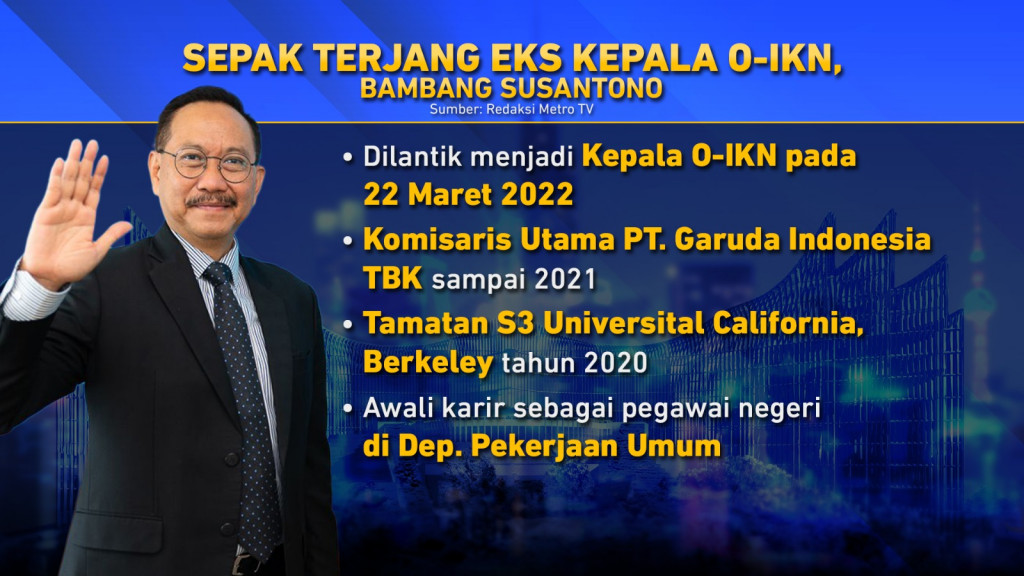 SEPAK TERJANG EKS KEPALA O-IKN,
BAMBANG SUSANTONO
Sumber: Redaksi Metro TV

• Dilantik menjadi Kepala O-IKN pada 22 Maret 2022

• Komisaris Utama PT. Garuda Indonesia TBK sampai 2021

• Tamatan S3 Universital California, Berkeley tahun 2020

• Awali karir sebagai pegawai negeri di Dep. Pekerjaan Umum